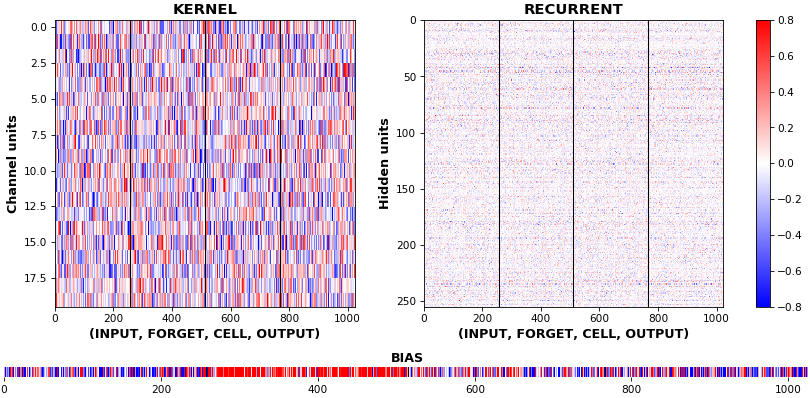 KERNEL

Channel units

0.0
2.5
5.0
7.5
10.0
12.5
15.0
17.5

0
200
400
600
800
1000

(INPUT, FORGET, CELL, OUTPUT)

RECURRENT

Hidden units

0
50
100
150
200
250

0
200
400
600
800
1000

(INPUT, FORGET, CELL, OUTPUT)

0.8
0.6
0.4
0.2
0.0
−0.2
−0.4
−0.6
−0.8

BIAS

0
200
400
600
800
1000